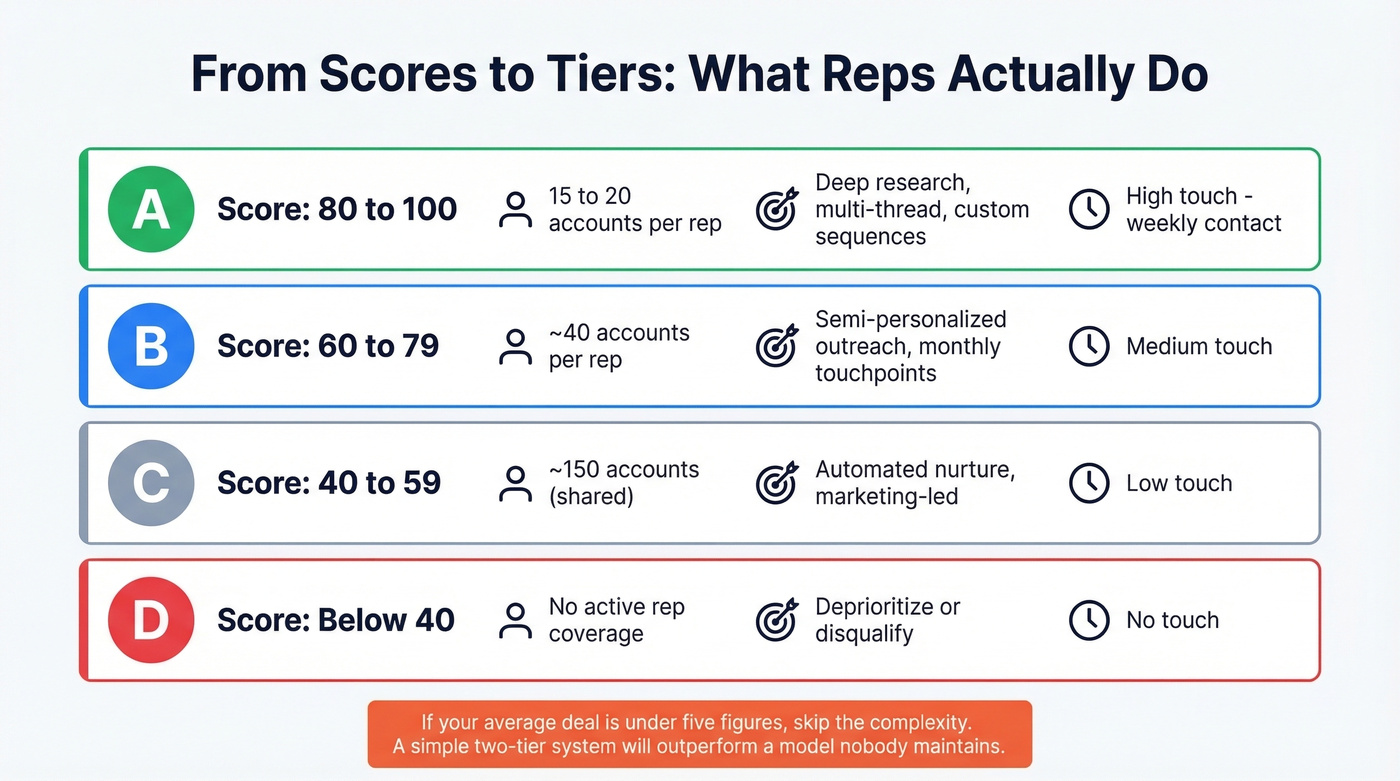 From Scores to Tiers: What Reps Actually Do

A Score: 80 to 100 15 to 20 accounts per rep Deep research, multi-thread, custom sequences High touch - weekly contact

B Score: 60 to 79 ~40 accounts per rep Semi-personalized outreach, monthly touchpoints Medium touch

C Score: 40 to 59 ~150 accounts (shared) Automated nurture, marketing-led Low touch

D Score: Below 40 No active rep coverage Deprioritize or disqualify No touch

If your average deal is under five figures, skip the complexity. A simple two-tier system will outperform a model nobody maintains.